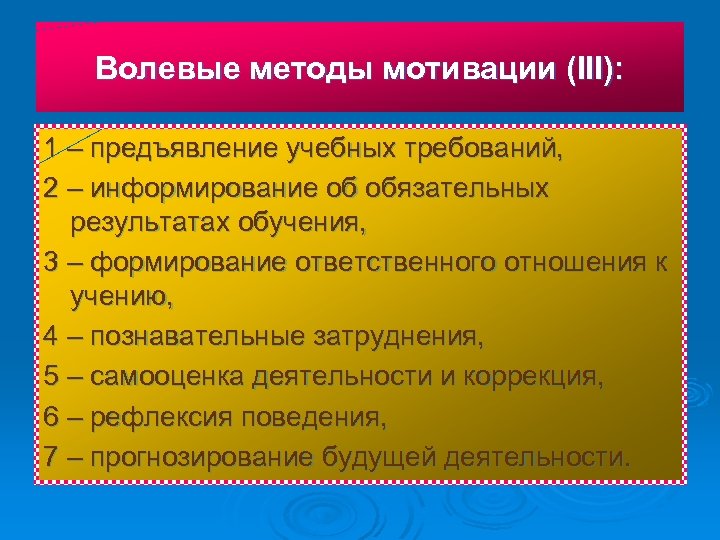 Волевые методы мотивации (III):

1 – предъявление учебных требований,

2 – информирование об обязательных результатах обучения,

3 – формирование ответственного отношения к учению,

4 – познавательные затруднения,

5 – самооценка деятельности и коррекция,

6 – рефлексия поведения,

7 – прогнозирование будущей деятельности.